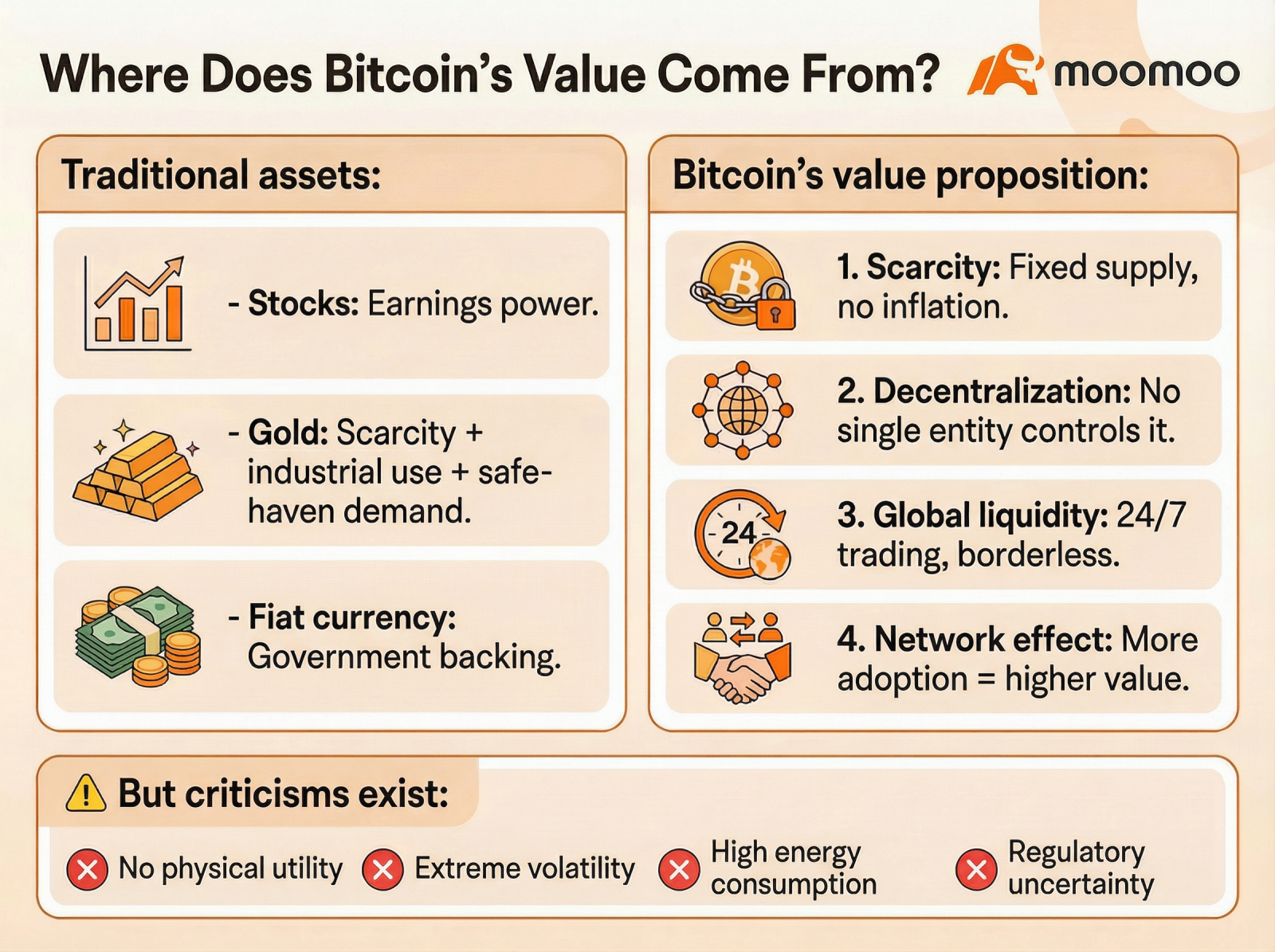 Where Does Bitcoin's Value Come From?

moomoo

Traditional assets:

- Stocks: Earnings power.

- Gold: Scarcity + industrial use + safe-haven demand.

- Fiat currency: Government backing.

Bitcoin's value proposition:

1. Scarcity: Fixed supply, no inflation.

2. Decentralization: No single entity controls it.

24

3. Global liquidity: 24/7 trading, borderless.

4. Network effect: More adoption = higher value.

But criticisms exist:

No physical utility

Extreme volatility

High energy consumption

Regulatory uncertainty